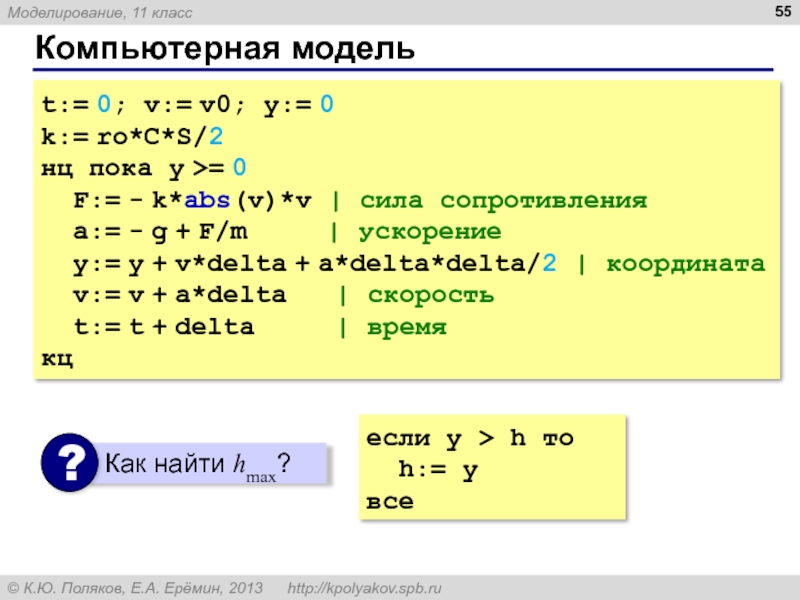 Моделирование, 11 класс

55

Компьютерная модель

t:= 0; v:= v0; y:= 0
k:= ro*C*S/2
нц пока y >= 0
F:= - k*abs(v)*v | сила сопротивления
a:= - g + F/m | ускорение
y:= y + v*delta + a*delta*delta/2 | координата
v:= v + a*delta | скорость
t:= t + delta | время
кц

? Как найти $h_{max}$?

если y > h то
h:= y
все

© К.Ю. Поляков, Е.А. Ерёмин, 2013 http://kpolyakov.spb.ru